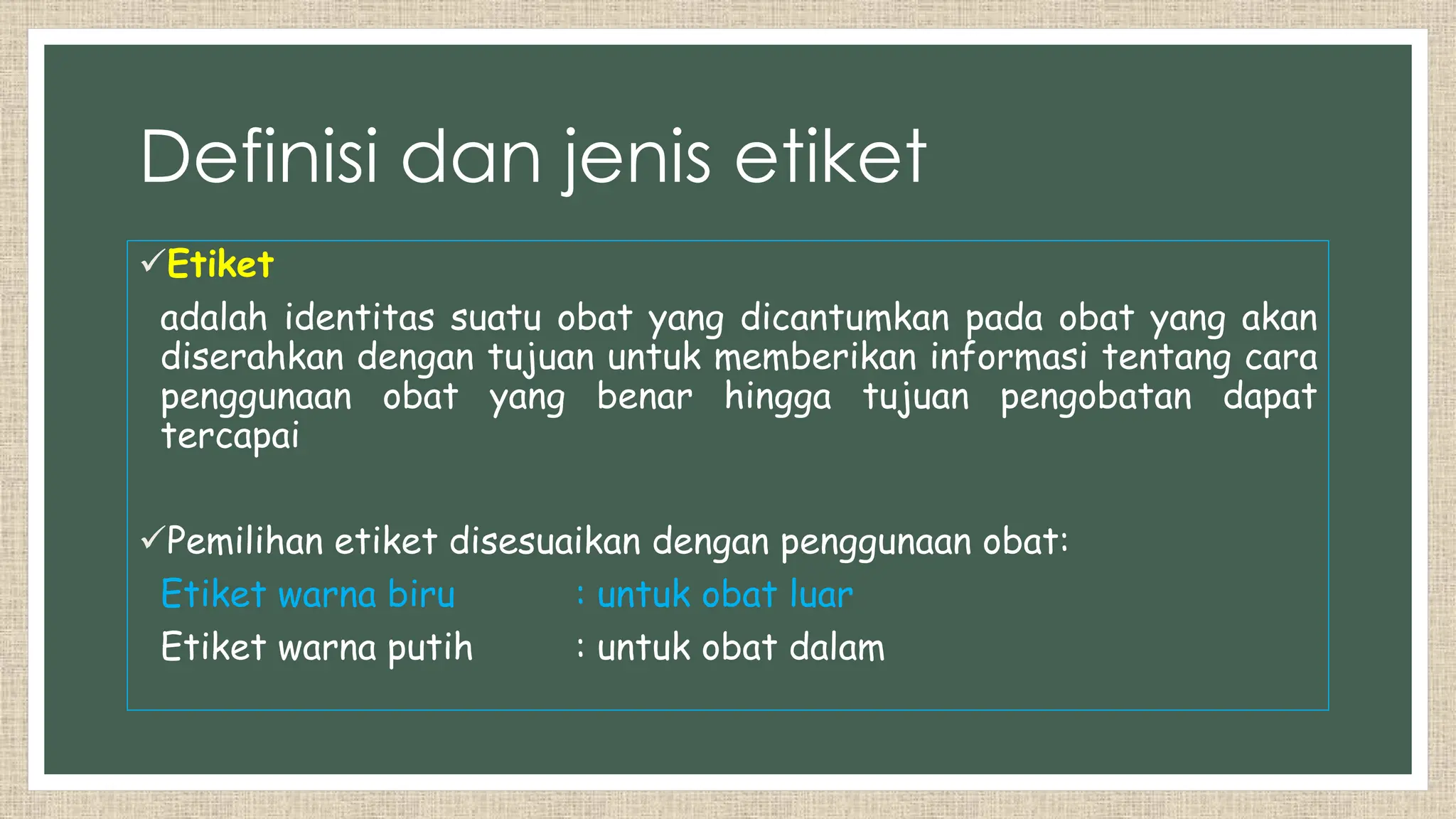 Definisi dan jenis etiket

✓Etiket

adalah identitas suatu obat yang dicantumkan pada obat yang akan diserahkan dengan tujuan untuk memberikan informasi tentang cara penggunaan obat yang benar hingga tujuan pengobatan dapat tercapai

✓Pemilihan etiket disesuaikan dengan penggunaan obat:

Etiket warna biru : untuk obat luar

Etiket warna putih : untuk obat dalam